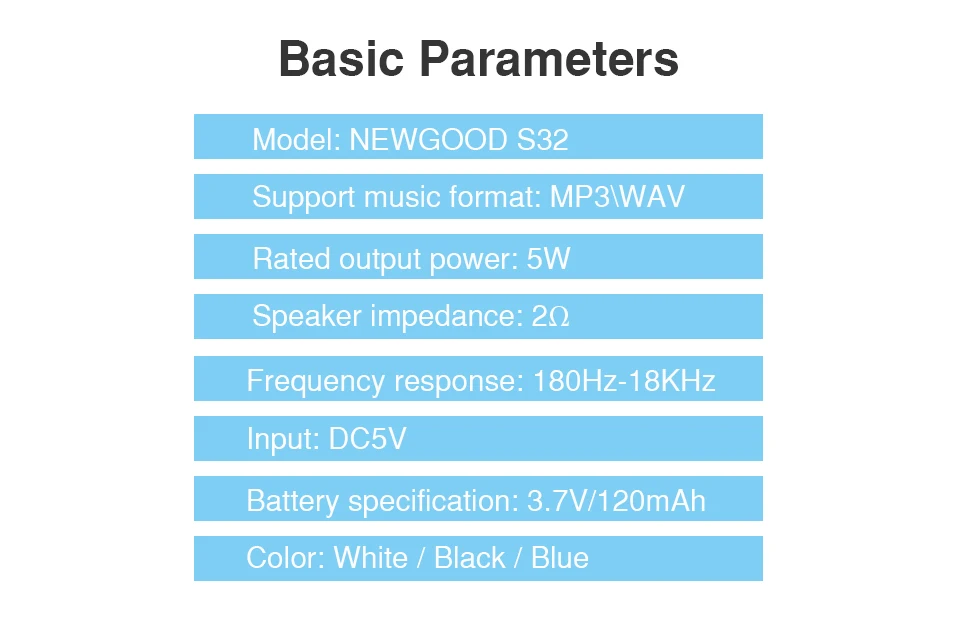 Basic Parameters

Model: NEWGOOD S32

Support music format: MP3\WAV

Rated output power: 5W

Speaker impedance: 2Ω

Frequency response: 180Hz-18KHz

Input: DC5V

Battery specification: 3.7V/120mAh

Color: White / Black / Blue